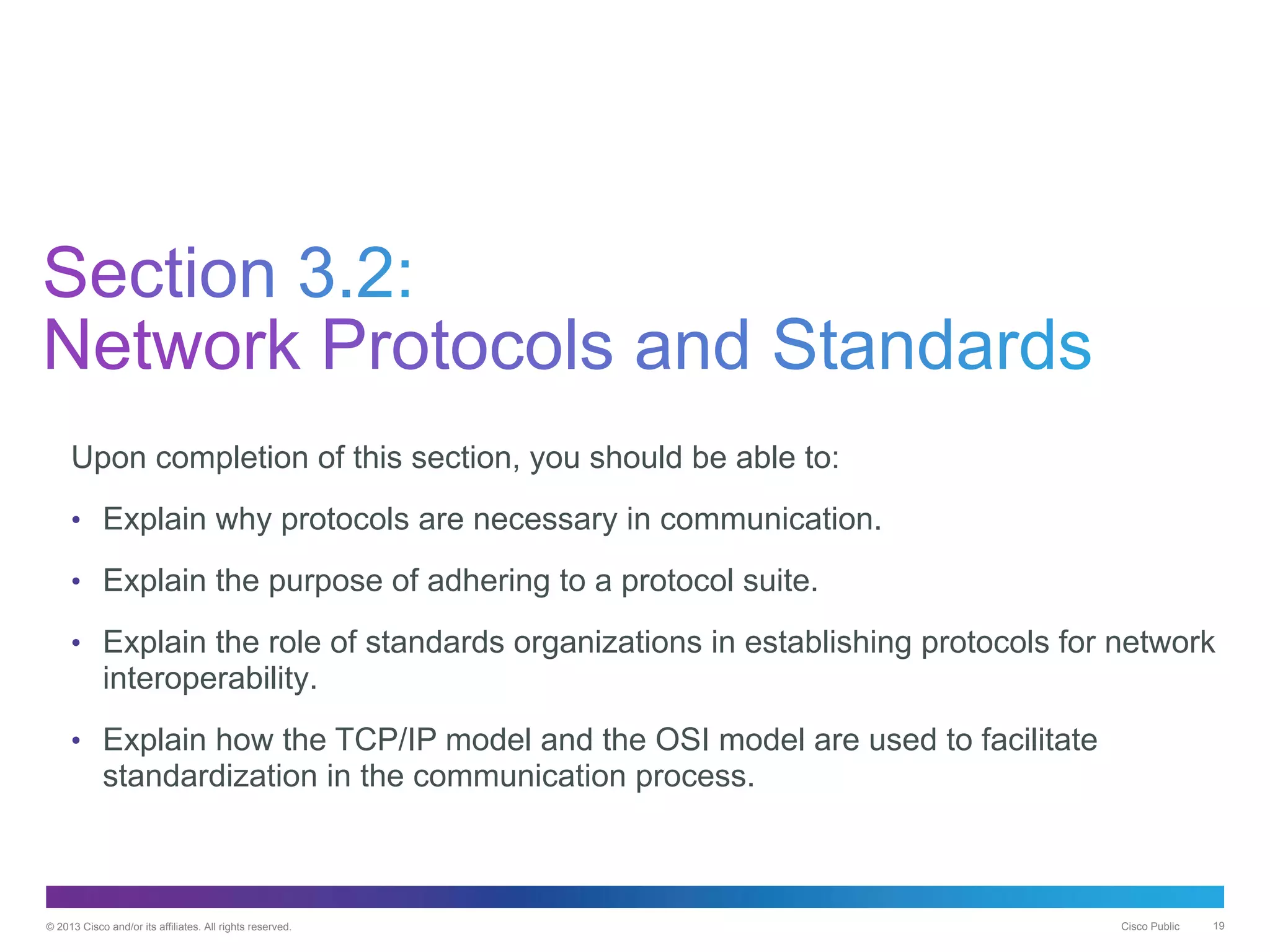 Section 3.2:
Network Protocols and Standards

Upon completion of this section, you should be able to:

• Explain why protocols are necessary in communication.

• Explain the purpose of adhering to a protocol suite.

• Explain the role of standards organizations in establishing protocols for network interoperability.

• Explain how the TCP/IP model and the OSI model are used to facilitate standardization in the communication process.

© 2013 Cisco and/or its affiliates. All rights reserved.

Cisco Public 19